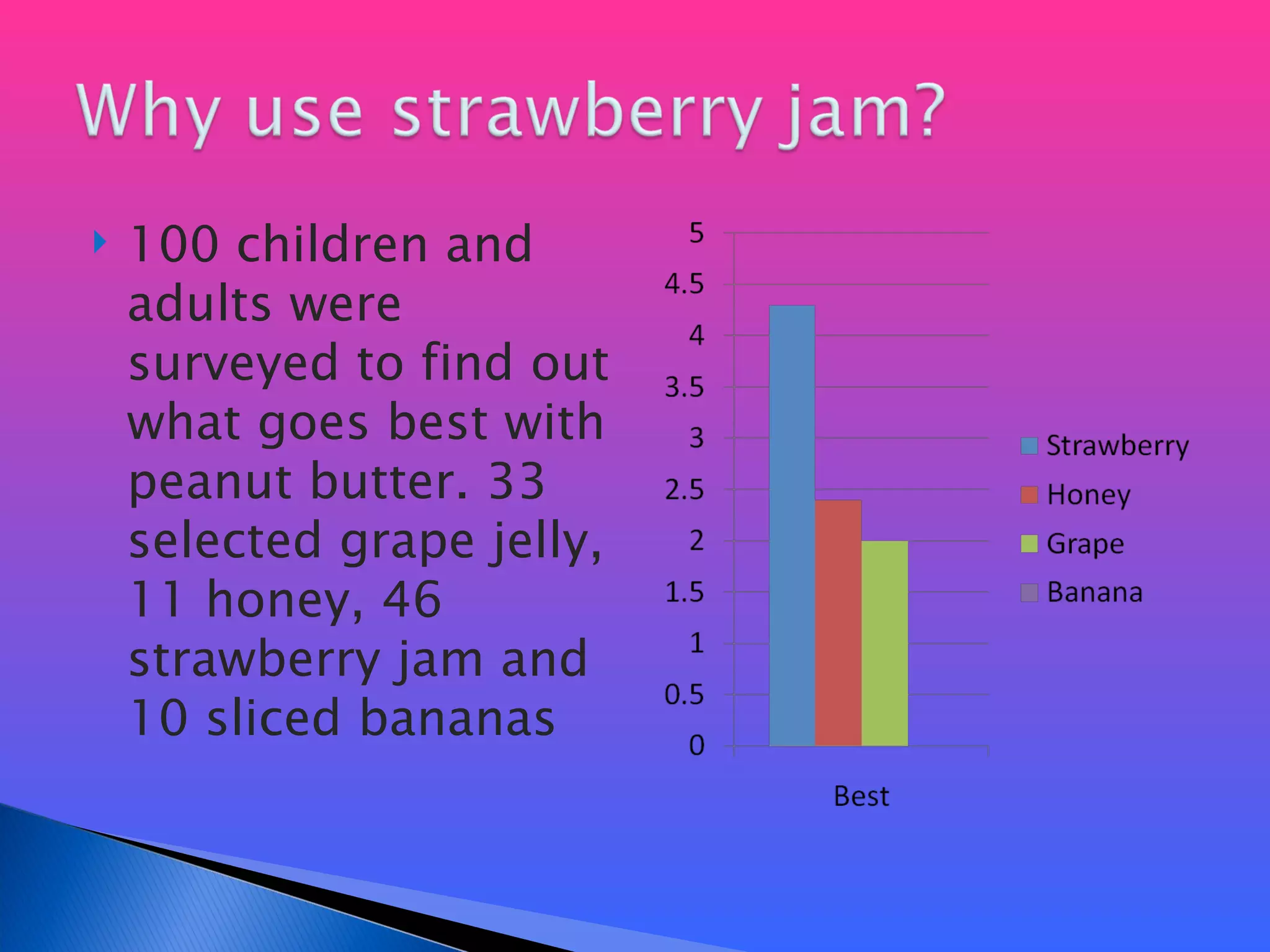 Why use strawberry jam?

100 children and adults were surveyed to find out what goes best with peanut butter. 33 selected grape jelly, 11 honey, 46 strawberry jam and 10 sliced bananas

5
4.5
4
3.5
3
2.5
2
1.5
1
0.5
0

Best

Strawberry
Honey
Grape
Banana